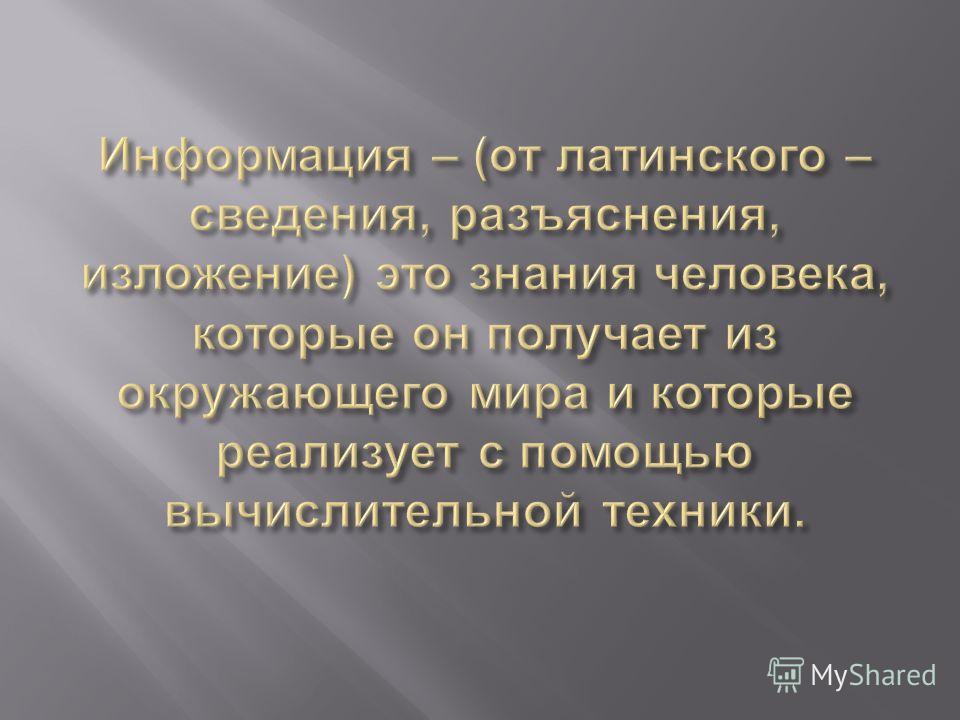 Информация – (от латинского – сведения, разъяснения, изложение) это знания человека, которые он получает из окружающего мира и которые реализует с помощью вычислительной техники.

MyShared